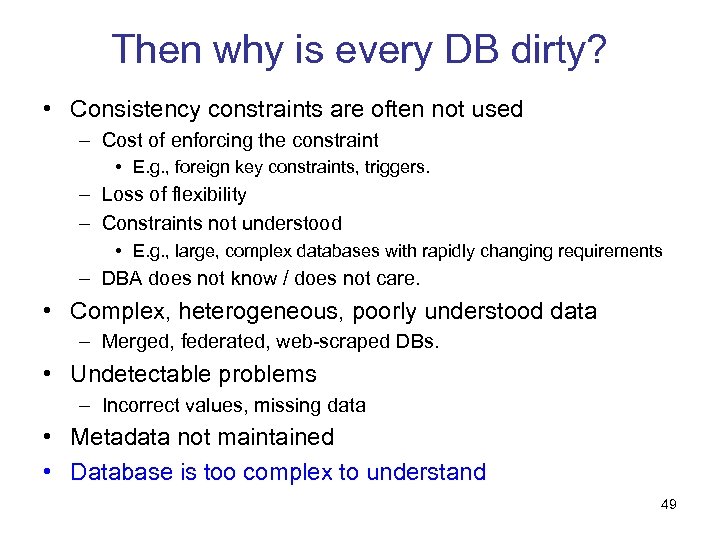 Then why is every DB dirty?

• Consistency constraints are often not used
  – Cost of enforcing the constraint
    • E.g., foreign key constraints, triggers.
  – Loss of flexibility
  – Constraints not understood
    • E.g., large, complex databases with rapidly changing requirements
  – DBA does not know / does not care.
• Complex, heterogeneous, poorly understood data
  – Merged, federated, web-scraped DBs.
• Undetectable problems
  – Incorrect values, missing data
• Metadata not maintained
• Database is too complex to understand

49